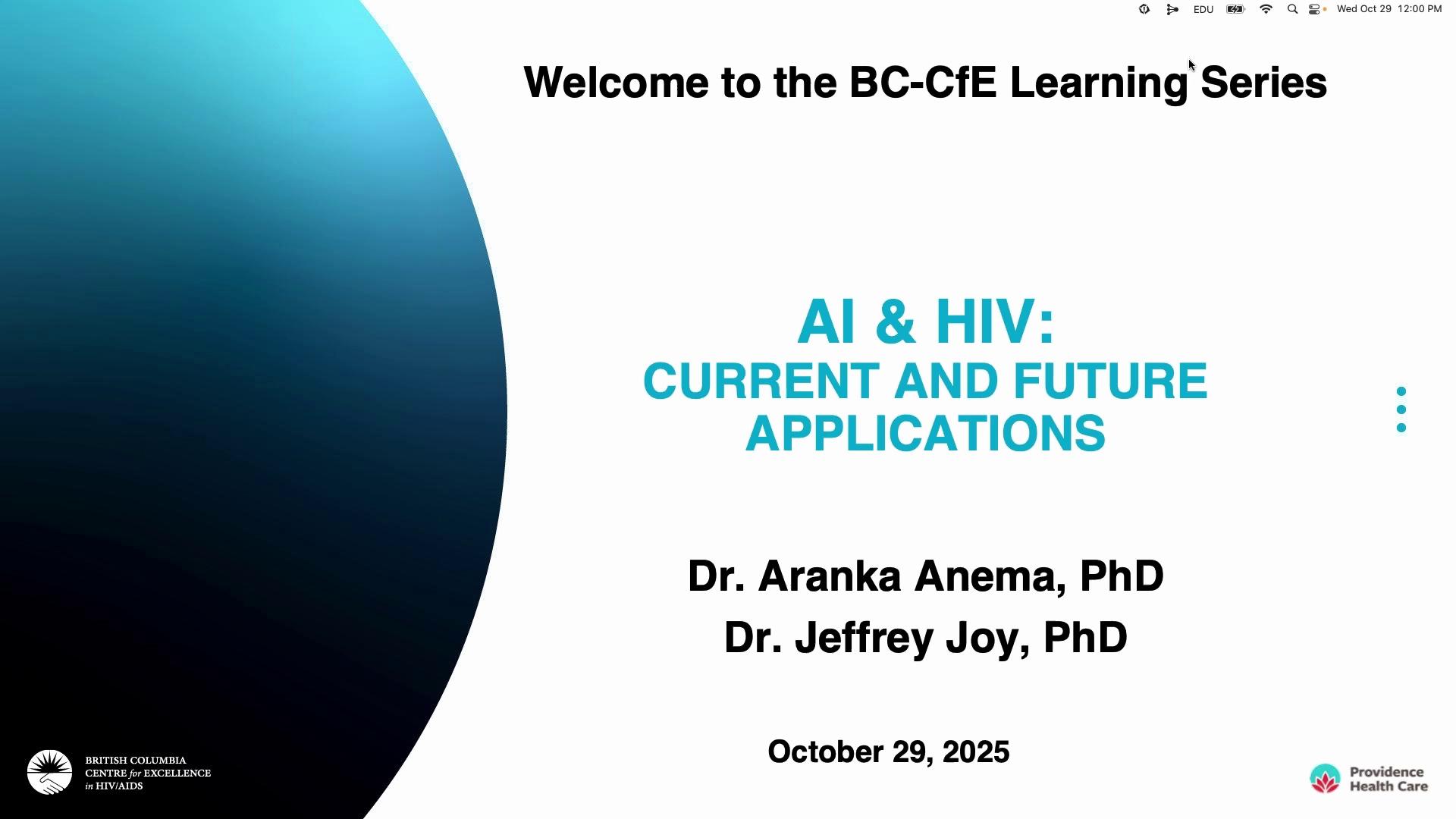 EDU Wed Oct 29 12:00 PM

Welcome to the BC-CfE Learning Series

AI & HIV:
CURRENT AND FUTURE APPLICATIONS

Dr. Aranka Anema, PhD
Dr. Jeffrey Joy, PhD

October 29, 2025

BRITISH COLUMBIA CENTRE for EXCELLENCE in HIV/AIDS

Providence Health Care